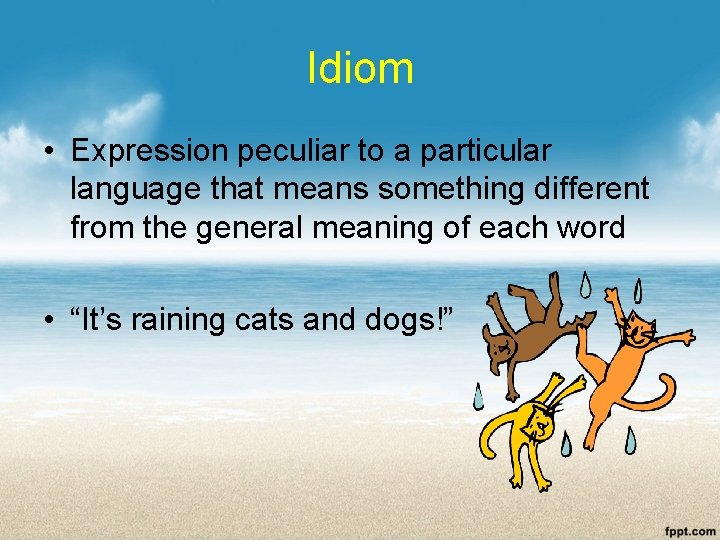 Idiom

• Expression peculiar to a particular language that means something different from the general meaning of each word

• “It’s raining cats and dogs!”

fppt.com